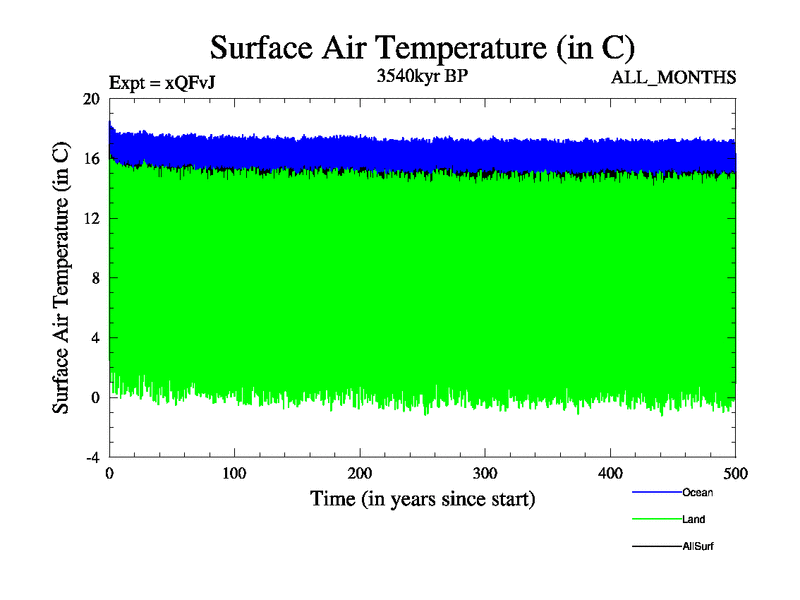 Surface Air Temperature (in C)

Expt = xQFvJ

3540kyr BP

ALL_MONTHS

Surface Air Temperature (in C)

20
16
12
8
4
0
-4

0
100
200
300
400
500

Time (in years since start)

Ocean
Land
AllSurf